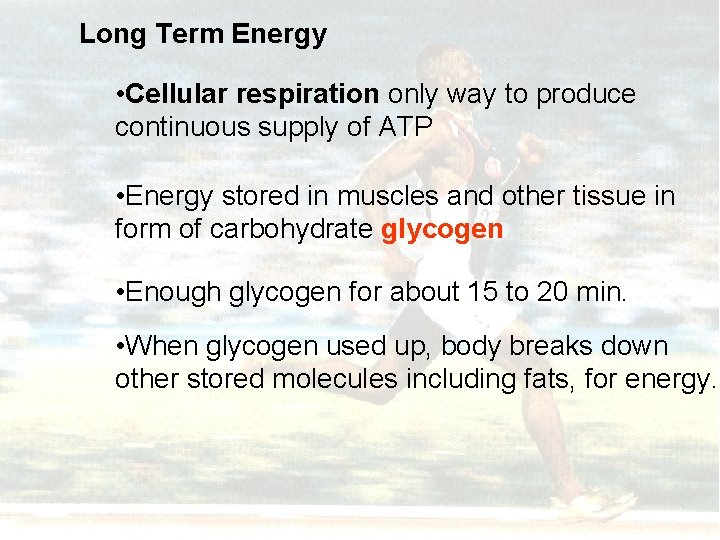 Long Term Energy

•Cellular respiration only way to produce continuous supply of ATP

•Energy stored in muscles and other tissue in form of carbohydrate glycogen

•Enough glycogen for about 15 to 20 min.

•When glycogen used up, body breaks down other stored molecules including fats, for energy.